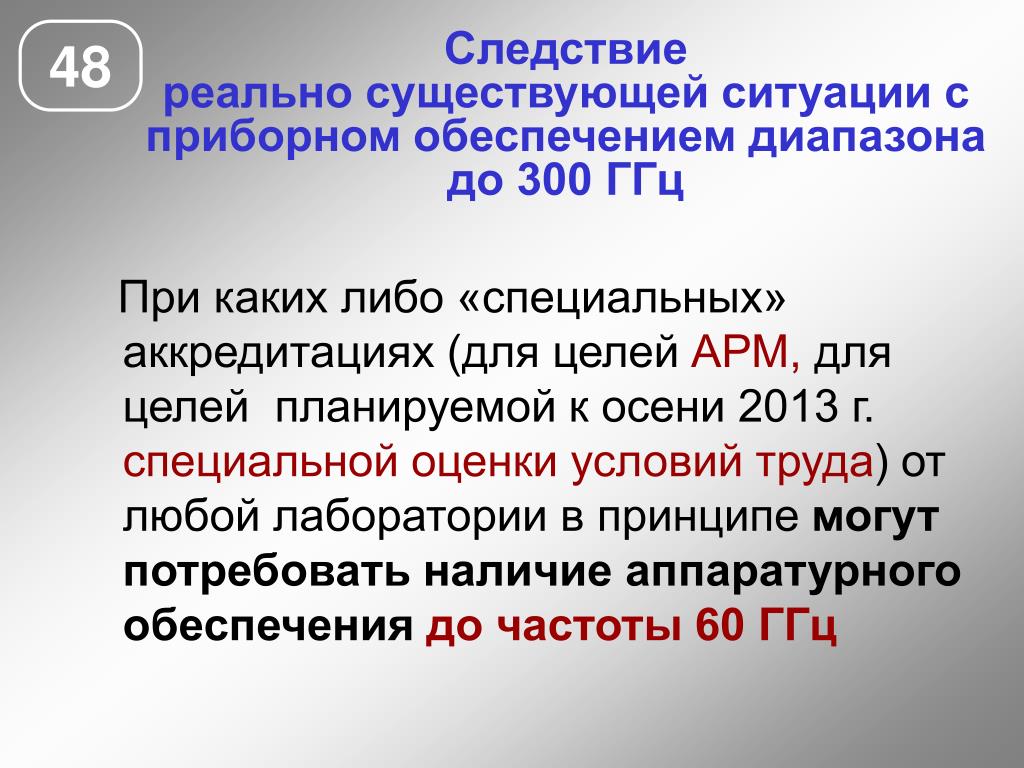 48

Следствие
реально существующей ситуации с приборном обеспечением диапазона до 300 ГГц

При каких либо «специальных» аккредитациях (для целей АРМ, для целей планируемой к осени 2013 г. специальной оценки условий труда) от любой лаборатории в принципе могут потребовать наличие аппаратурного обеспечения до частоты 60 ГГц